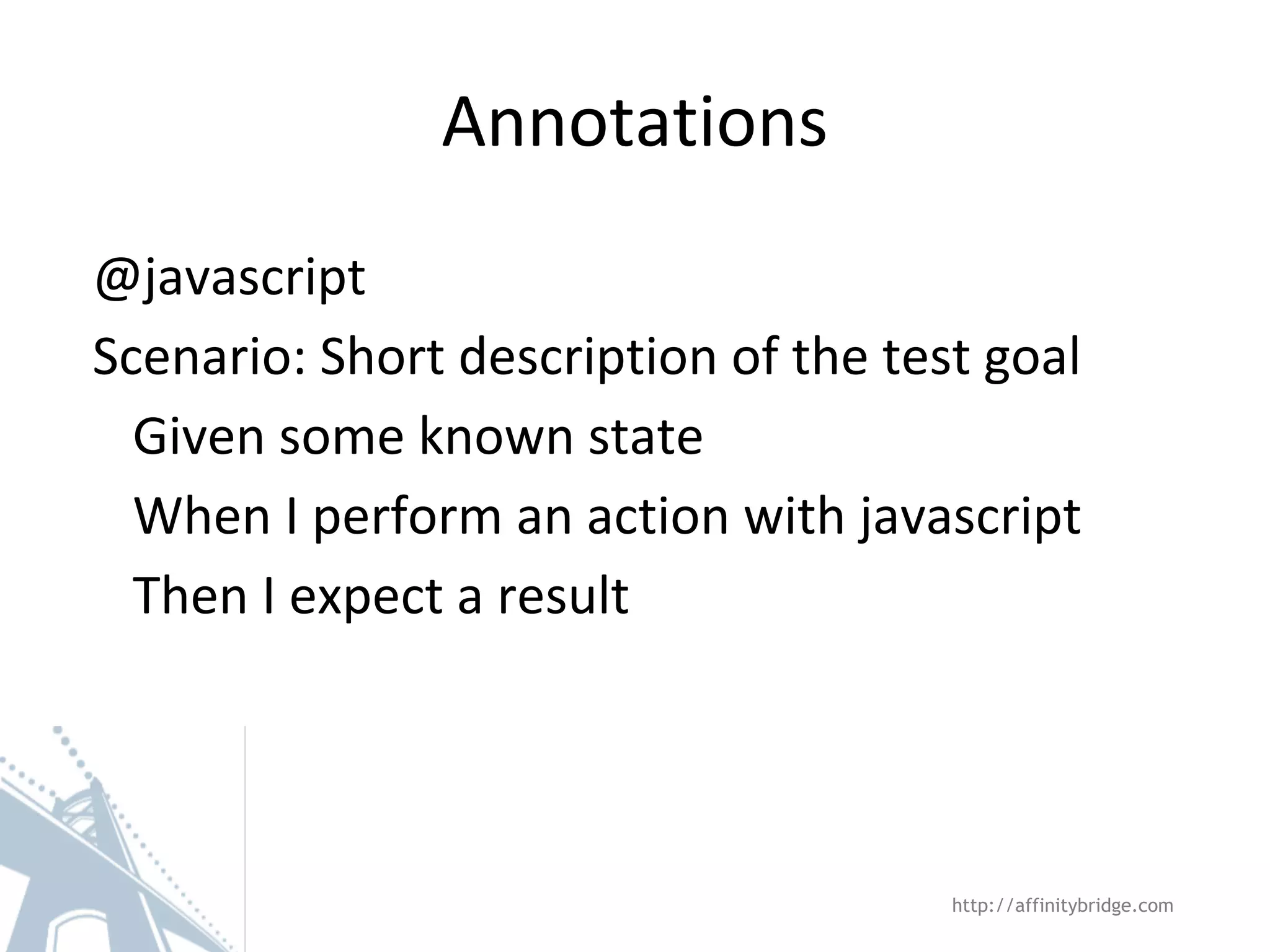 Annotations

@javascript

Scenario: Short description of the test goal

Given some known state

When I perform an action with javascript

Then I expect a result

http://affinitybridge.com